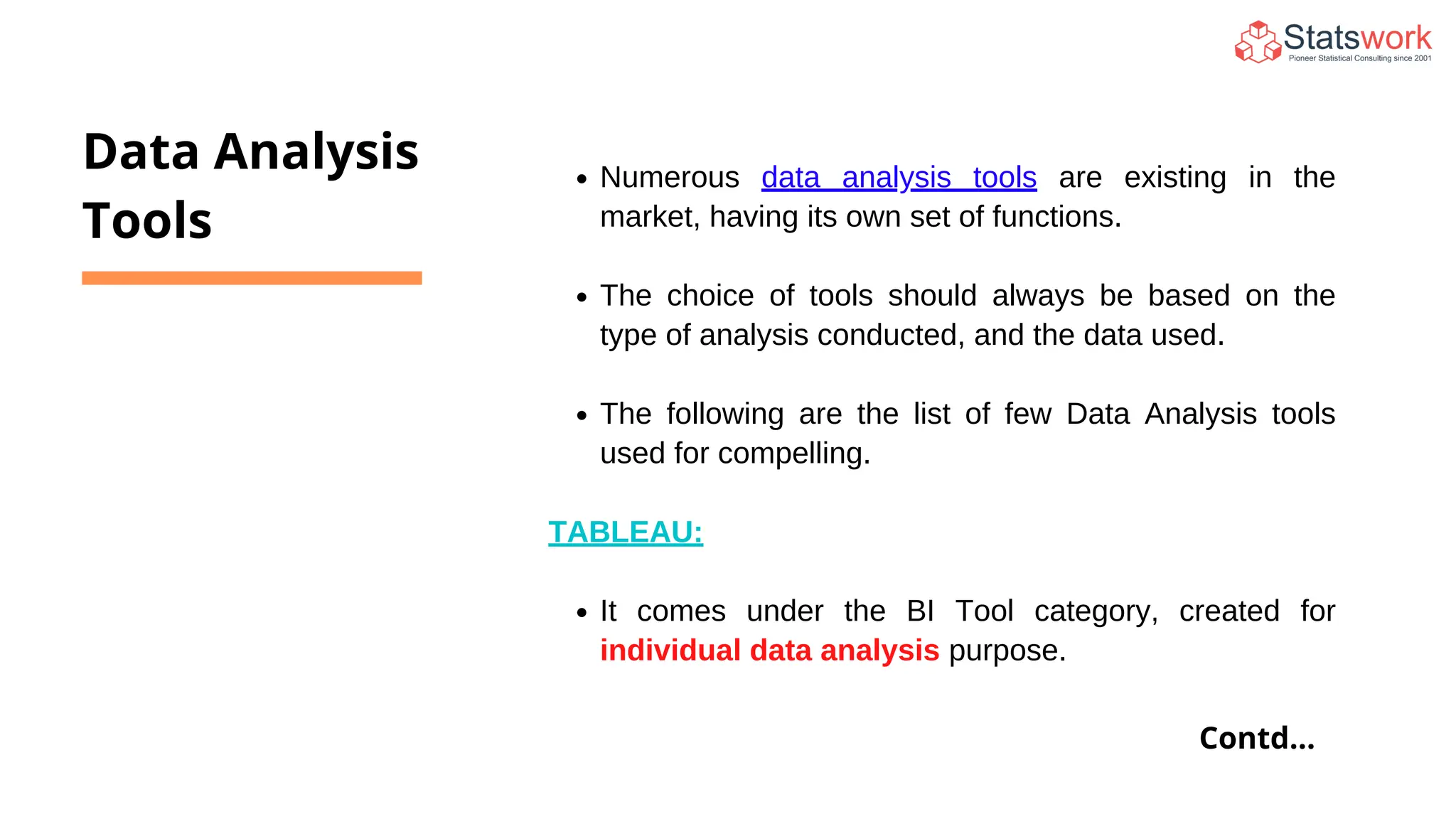 Statswork
Pioneer Statistical Consulting since 2001

Data Analysis Tools

• Numerous data analysis tools are existing in the market, having its own set of functions.

• The choice of tools should always be based on the type of analysis conducted, and the data used.

• The following are the list of few Data Analysis tools used for compelling.

TABLEAU:

• It comes under the BI Tool category, created for individual data analysis purpose.

Contd...